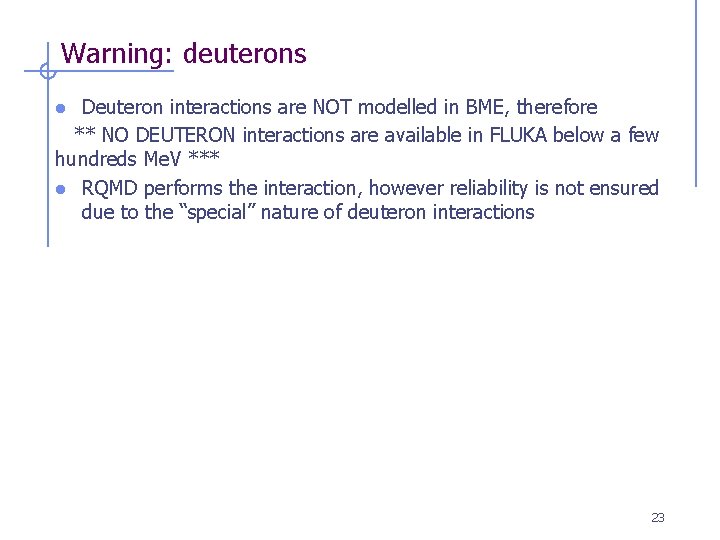 Warning: deuterons

● Deuteron interactions are NOT modelled in BME, therefore
** NO DEUTERON interactions are available in FLUKA below a few hundreds MeV ***

● RQMD performs the interaction, however reliability is not ensured due to the “special” nature of deuteron interactions

23